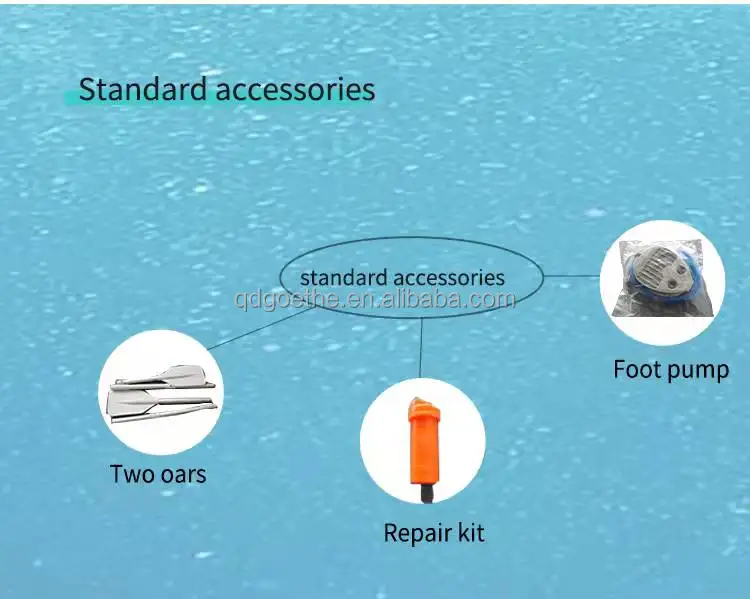 Standard accessories

standard accessories

qdgoethe.en.alibaba.com

Foot pump

Two oars

Repair kit